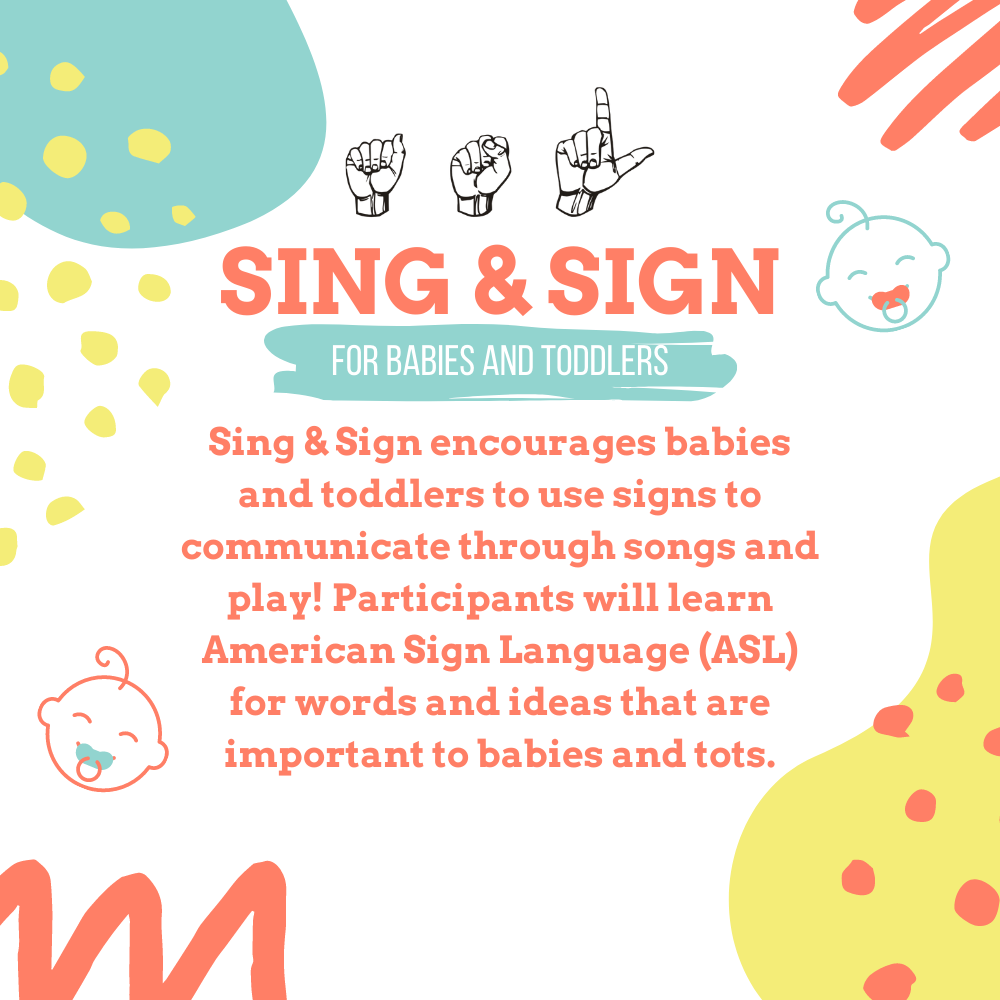 SING & SIGN

FOR BABIES AND TODDLERS

Sing & Sign encourages babies and toddlers to use signs to communicate through songs and play! Participants will learn American Sign Language (ASL) for words and ideas that are important to babies and tots.